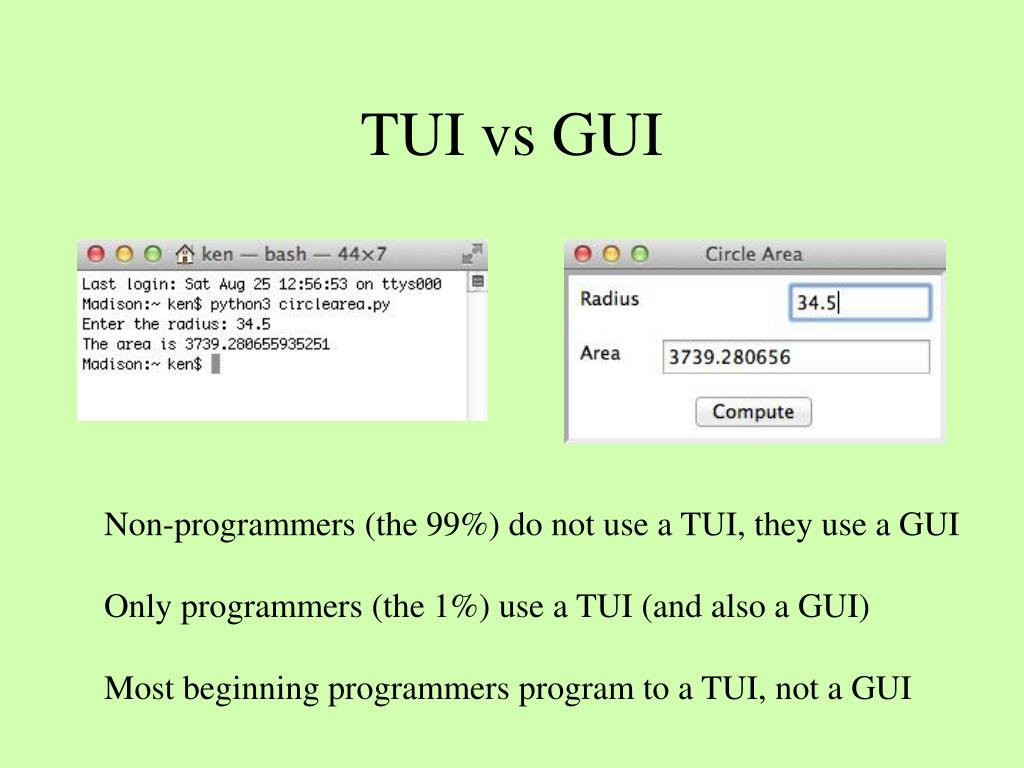 TUI vs GUI

ken — bash — 44×7

Last login: Sat Aug 25 12:56:53 on ttys000
Madison:~ ken$ python3 circlearea.py
Enter the radius: 34.5
The area is 3739.280655935251
Madison:~ ken$

Circle Area

Radius 34.5

Area 3739.280656

Compute

Non-programmers (the 99%) do not use a TUI, they use a GUI

Only programmers (the 1%) use a TUI (and also a GUI)

Most beginning programmers program to a TUI, not a GUI